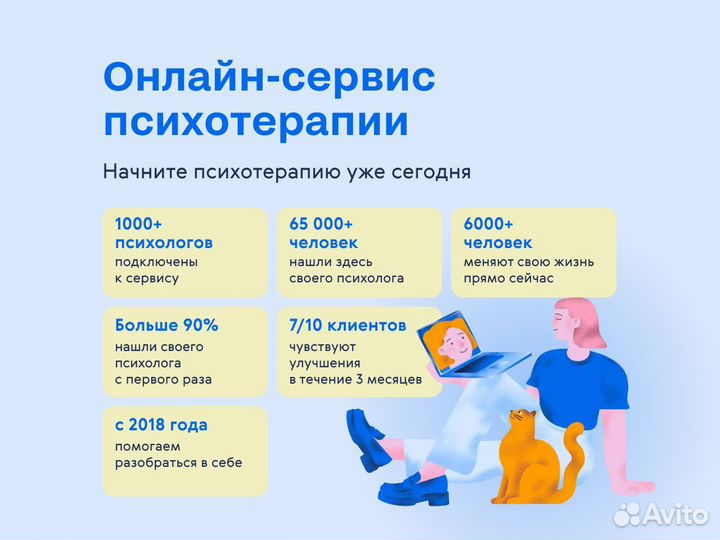 Онлайн-сервис психотерапии

Начните психотерапию уже сегодня

1000+ психологов
подключены к сервису

65 000+ человек
нашли здесь своего психолога

6000+ человек
меняют свою жизнь прямо сейчас

Больше 90%
нашли своего психолога с первого раза

7/10 клиентов
чувствуют улучшения в течение 3 месяцев

с 2018 года
помогаем разобраться в себе

Avito